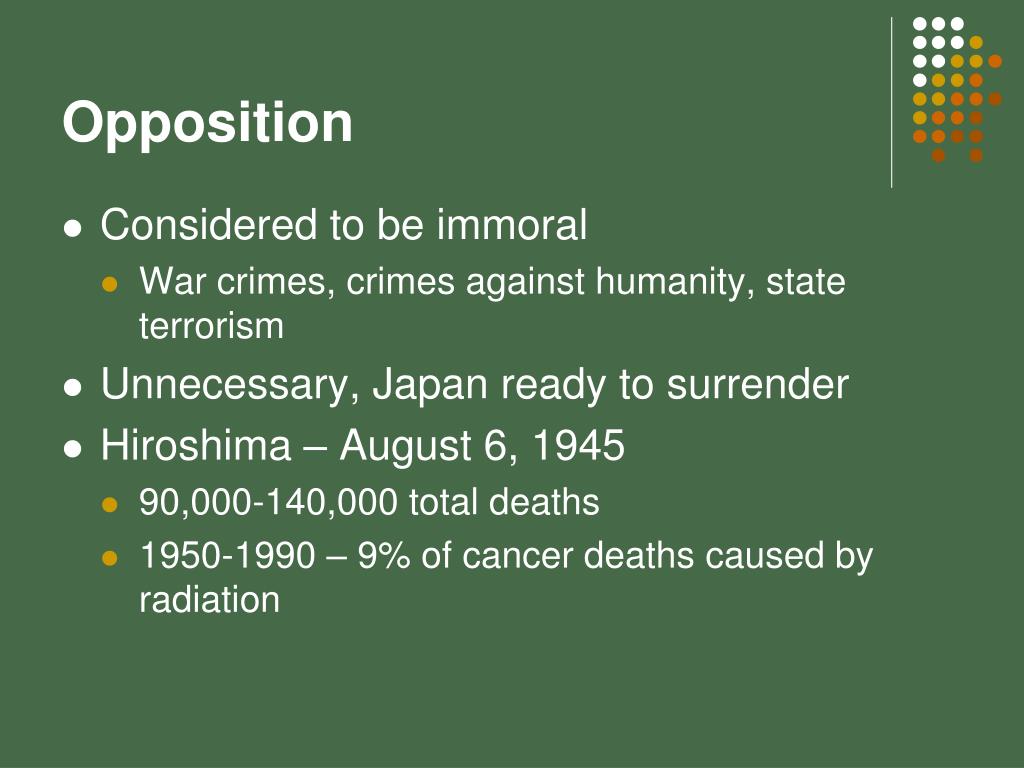 Opposition

- Considered to be immoral
  - War crimes, crimes against humanity, state terrorism
- Unnecessary, Japan ready to surrender
- Hiroshima – August 6, 1945
  - 90,000-140,000 total deaths
  - 1950-1990 – 9% of cancer deaths caused by radiation